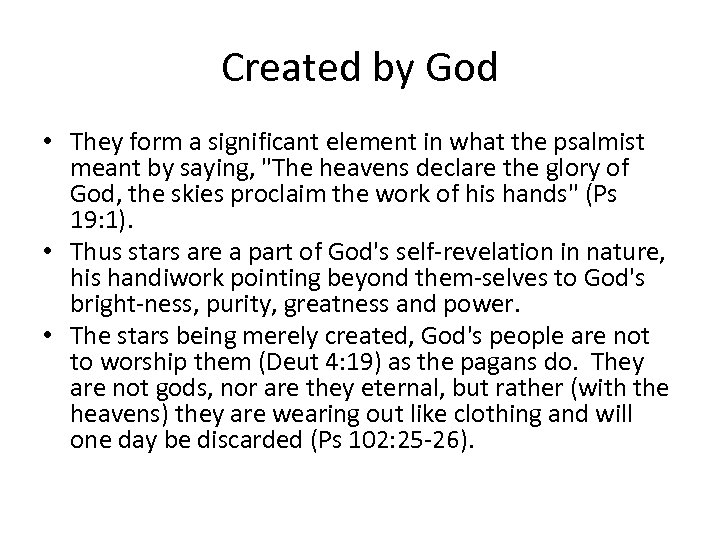 Created by God

• They form a significant element in what the psalmist meant by saying, "The heavens declare the glory of God, the skies proclaim the work of his hands" (Ps 19:1).
• Thus stars are a part of God's self-revelation in nature, his handiwork pointing beyond them-selves to God's bright-ness, purity, greatness and power.
• The stars being merely created, God's people are not to worship them (Deut 4:19) as the pagans do. They are not gods, nor are they eternal, but rather (with the heavens) they are wearing out like clothing and will one day be discarded (Ps 102:25-26).